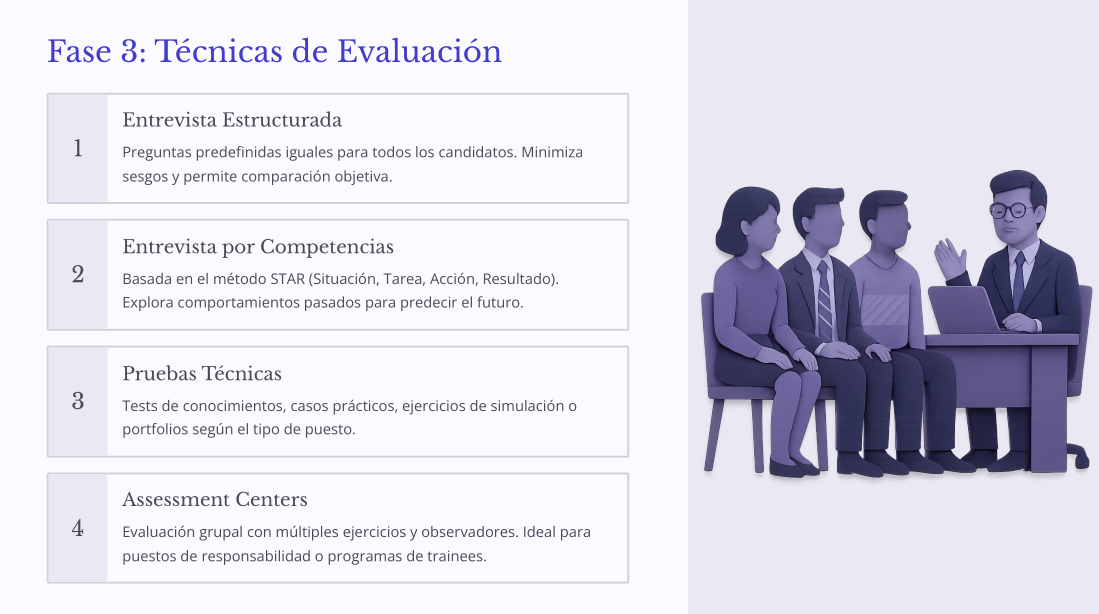 Fase 3: Técnicas de Evaluación

1
Entrevista Estructurada
Preguntas predefinidas iguales para todos los candidatos. Minimiza sesgos y permite comparación objetiva.

2
Entrevista por Competencias
Basada en el método STAR (Situación, Tarea, Acción, Resultado). Explora comportamientos pasados para predecir el futuro.

3
Pruebas Técnicas
Tests de conocimientos, casos prácticos, ejercicios de simulación o portfolios según el tipo de puesto.

4
Assessment Centers
Evaluación grupal con múltiples ejercicios y observadores. Ideal para puestos de responsabilidad o programas de trainees.